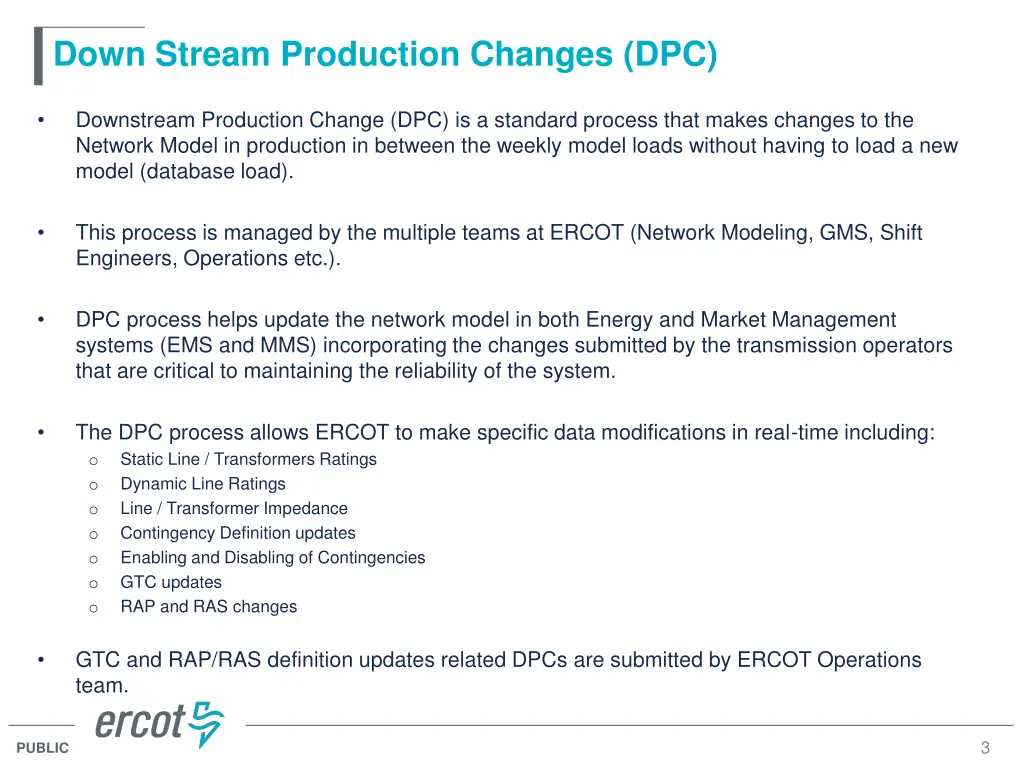 Down Stream Production Changes (DPC)

• Downstream Production Change (DPC) is a standard process that makes changes to the Network Model in production in between the weekly model loads without having to load a new model (database load).

• This process is managed by the multiple teams at ERCOT (Network Modeling, GMS, Shift Engineers, Operations etc.).

• DPC process helps update the network model in both Energy and Market Management systems (EMS and MMS) incorporating the changes submitted by the transmission operators that are critical to maintaining the reliability of the system.

• The DPC process allows ERCOT to make specific data modifications in real-time including:
o Static Line / Transformers Ratings
o Dynamic Line Ratings
o Line / Transformer Impedance
o Contingency Definition updates
o Enabling and Disabling of Contingencies
o GTC updates
o RAP and RAS changes

• GTC and RAP/RAS definition updates related DPCs are submitted by ERCOT Operations team.

ercot

PUBLIC

3